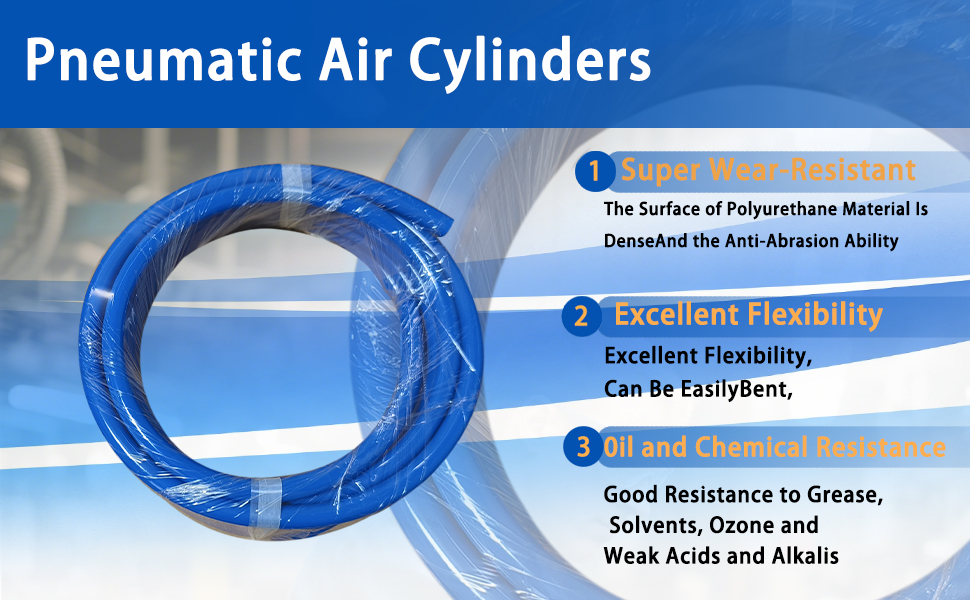 Pneumatic Air Cylinders

1 Super Wear-Resistant

The Surface of Polyurethane Material Is DenseAnd the Anti-Abrasion Ability

2 Excellent Flexibility

Excellent Flexibility,
Can Be EasilyBent,

3 0il and Chemical Resistance

Good Resistance to Grease,
Solvents, Ozone and
Weak Acids and Alkalis